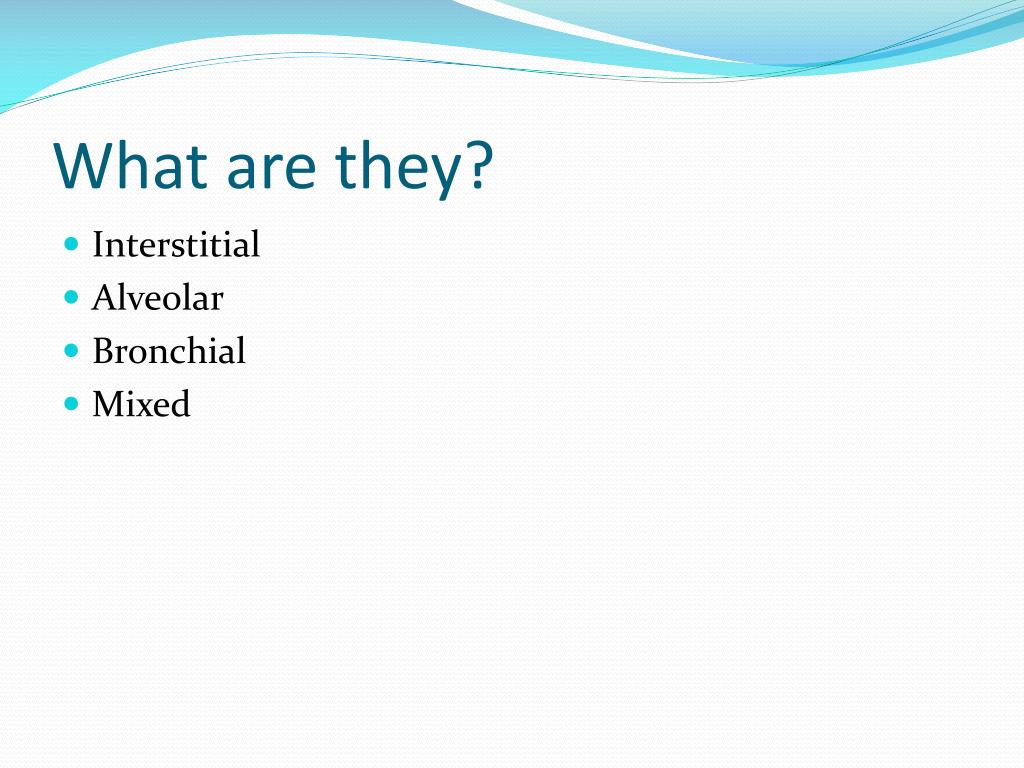 What are they?

- Interstitial
- Alveolar
- Bronchial
- Mixed